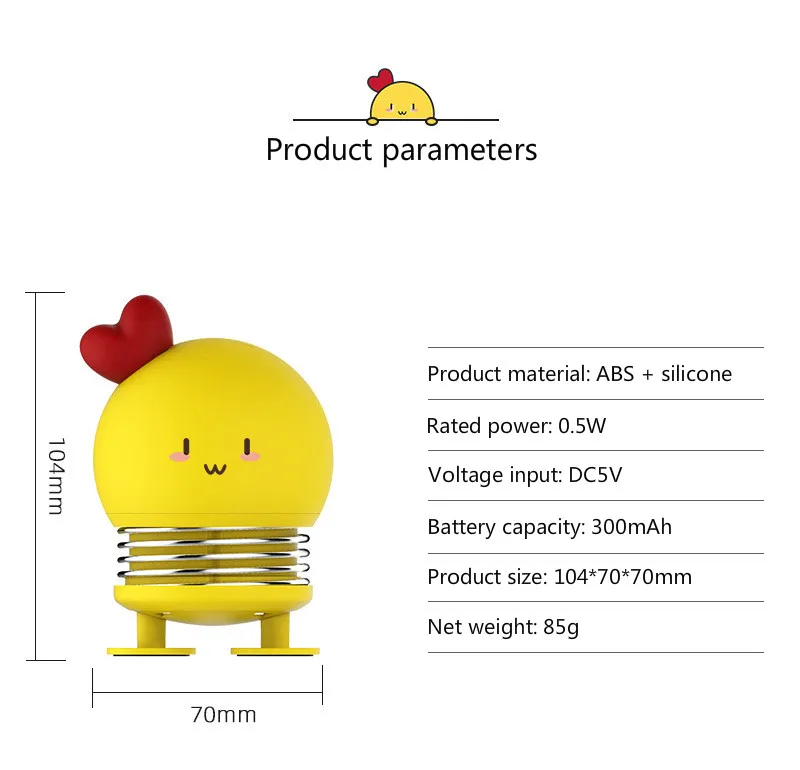 Product parameters

104mm

70mm

Product material: ABS + silicone

Rated power: 0.5W

Voltage input: DC5V

Battery capacity: 300mAh

Product size: 104*70*70mm

Net weight: 85g